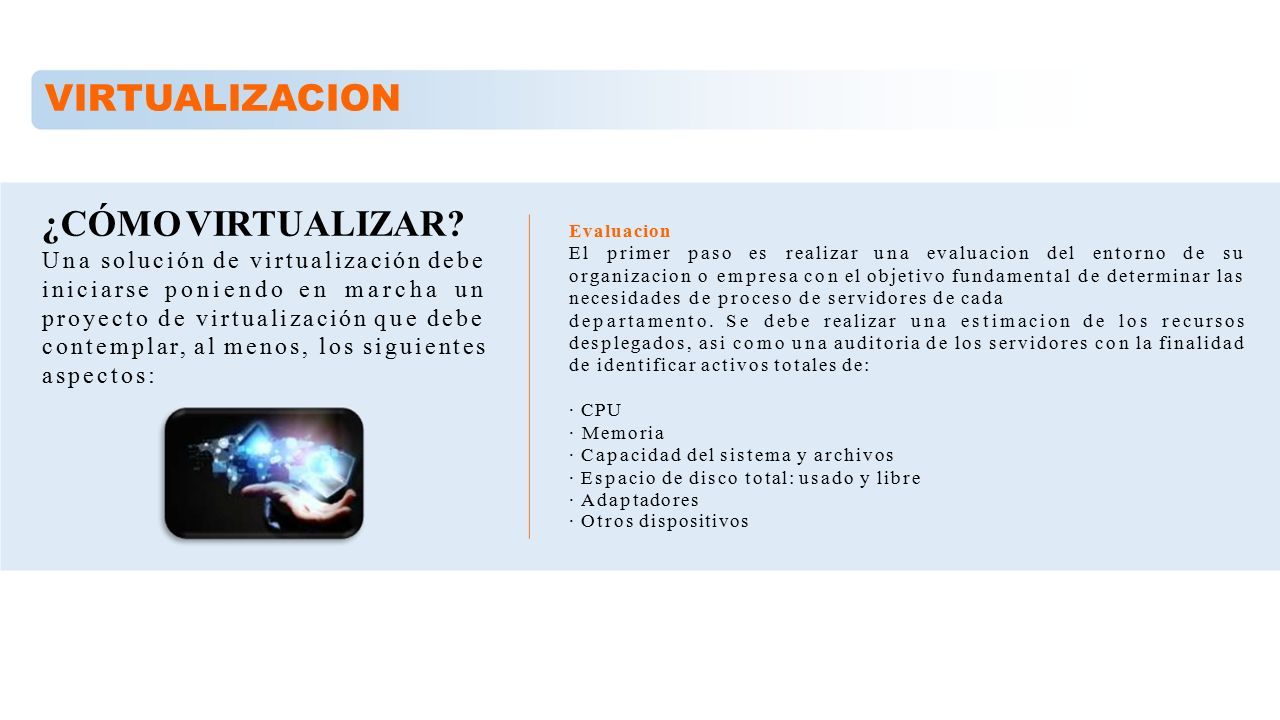 VIRTUALIZACION

¿CÓMO VIRTUALIZAR?
Una solución de virtualización debe iniciarse poniendo en marcha un proyecto de virtualización que debe contemplar, al menos, los siguientes aspectos:

Evaluacion
El primer paso es realizar una evaluacion del entorno de su organizacion o empresa con el objetivo fundamental de determinar las necesidades de proceso de servidores de cada departamento. Se debe realizar una estimacion de los recursos desplegados, asi como una auditoria de los servidores con la finalidad de identificar activos totales de:

· CPU
· Memoria
· Capacidad del sistema y archivos
· Espacio de disco total: usado y libre
· Adaptadores
· Otros dispositivos